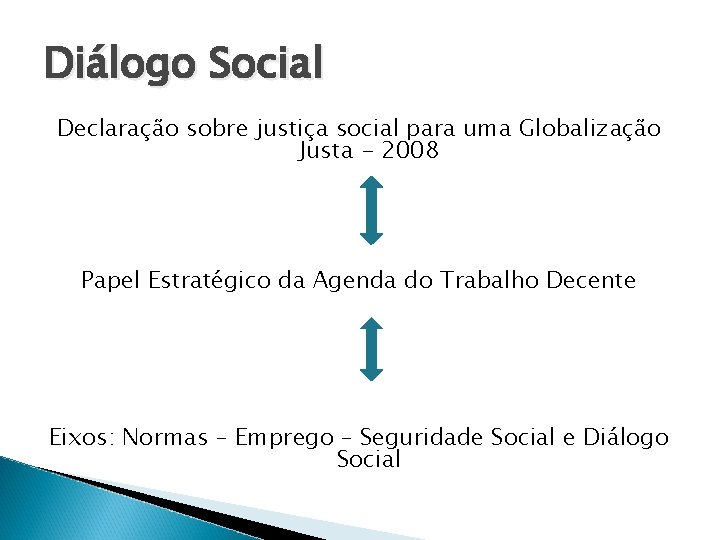 Diálogo Social

Declaração sobre justiça social para uma Globalização Justa – 2008

Papel Estratégico da Agenda do Trabalho Decente

Eixos: Normas – Emprego – Seguridade Social e Diálogo Social